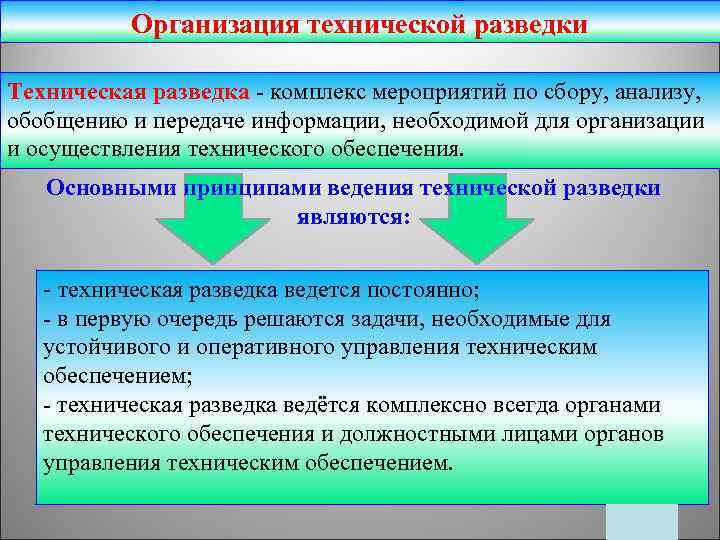 Организация технической разведки

Техническая разведка - комплекс мероприятий по сбору, анализу, обобщению и передаче информации, необходимой для организации и осуществления технического обеспечения.

Основными принципами ведения технической разведки являются:

- техническая разведка ведется постоянно;
- в первую очередь решаются задачи, необходимые для устойчивого и оперативного управления техническим обеспечением;
- техническая разведка ведётся комплексно всегда органами технического обеспечения и должностными лицами органов управления техническим обеспечением.